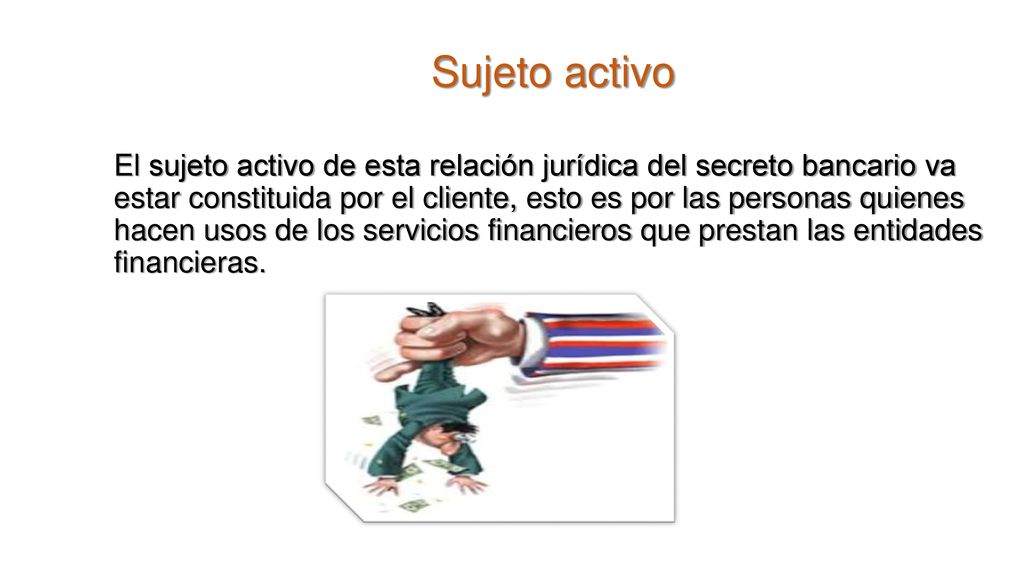 Sujeto activo

El sujeto activo de esta relación jurídica del secreto bancario va estar constituida por el cliente, esto es por las personas quienes hacen usos de los servicios financieros que prestan las entidades financieras.